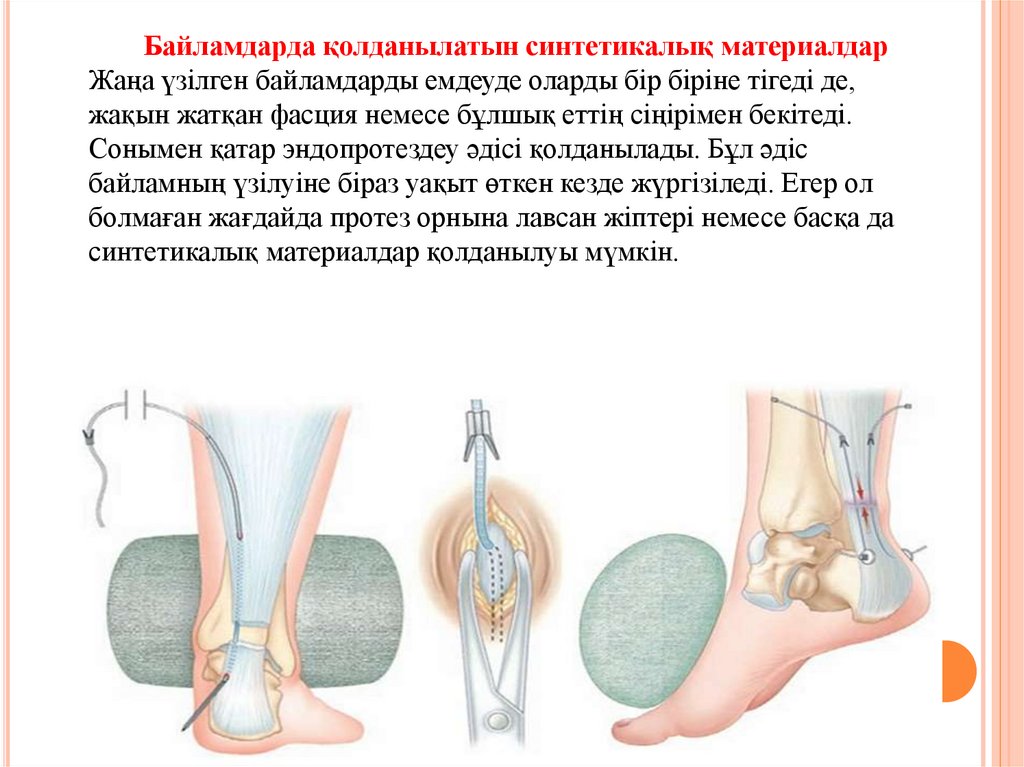 Байламдарда қолданылатын синтетикалық материалдар

Жаңа үзілген байламдарды емдеуде оларды бір біріне тігеді де, жақын жатқан фасция немесе бұлшық еттің сіңірімен бекітеді. Сонымен қатар эндопротездеу әдісі қолданылады. Бұл әдіс байламның үзілуіне біраз уақыт өткен кезде жүргізіледі. Егер ол болмаған жағдайда протез орнына лавсан жіптері немесе басқа да синтетикалық материалдар қолданылуы мүмкін.